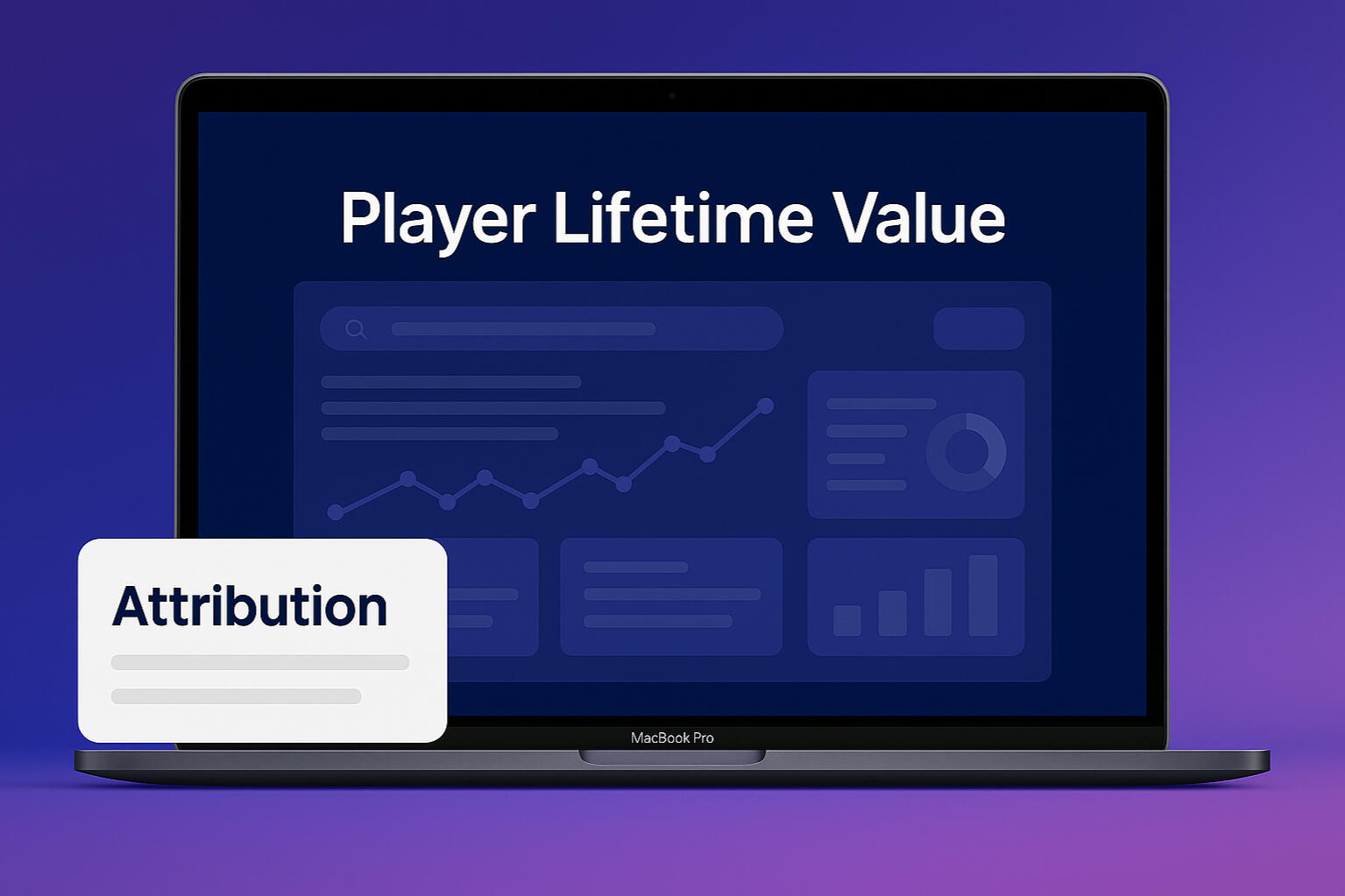 Player Lifetime Value

Attribution

MacBook Pro